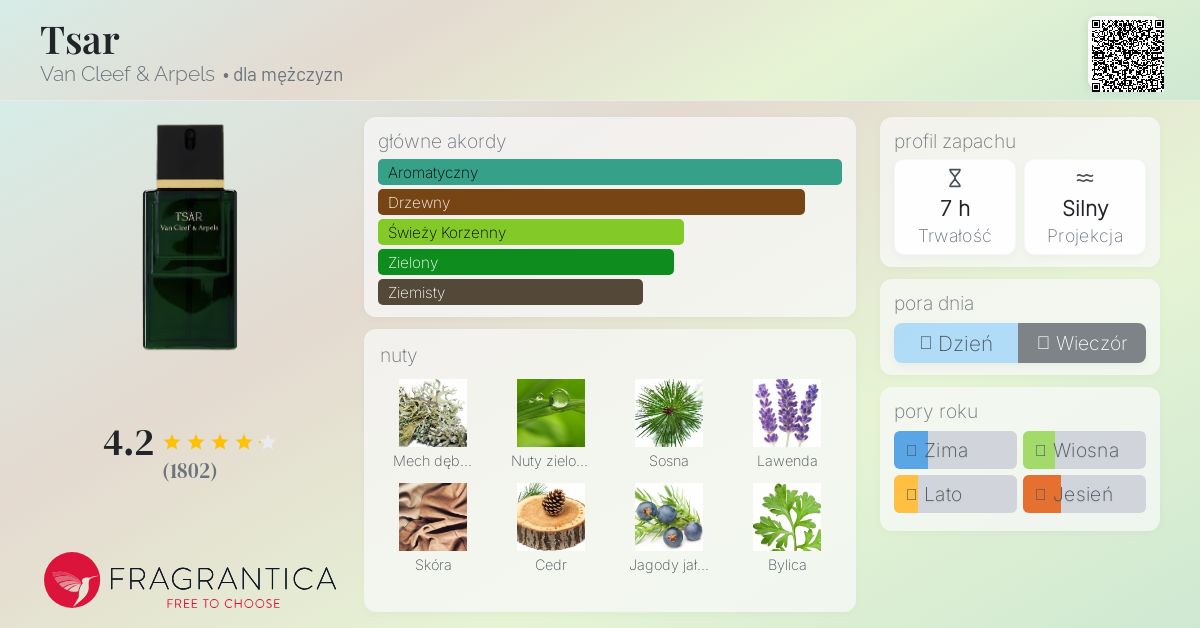 Tsar

Van Cleef & Arpels • dla mężczyzn

TSAR
Van Cleef & Arpels

4.2
(1802)

FRAGRANTICA
FREE TO CHOOSE

główne akordy
Aromatyczny
Drzewny
Świeży Korzenny
Zielony
Ziemisty

nuty
Mech dęb...
Nuty zielo...
Sosna
Lawenda
Skóra
Cedr
Jagody jał...
Bylica

profil zapachu
7 h
Trwałość
Silny
Projekcja

pora dnia
Dzień
Wieczór

pory roku
Zima
Wiosna
Lato
Jesień